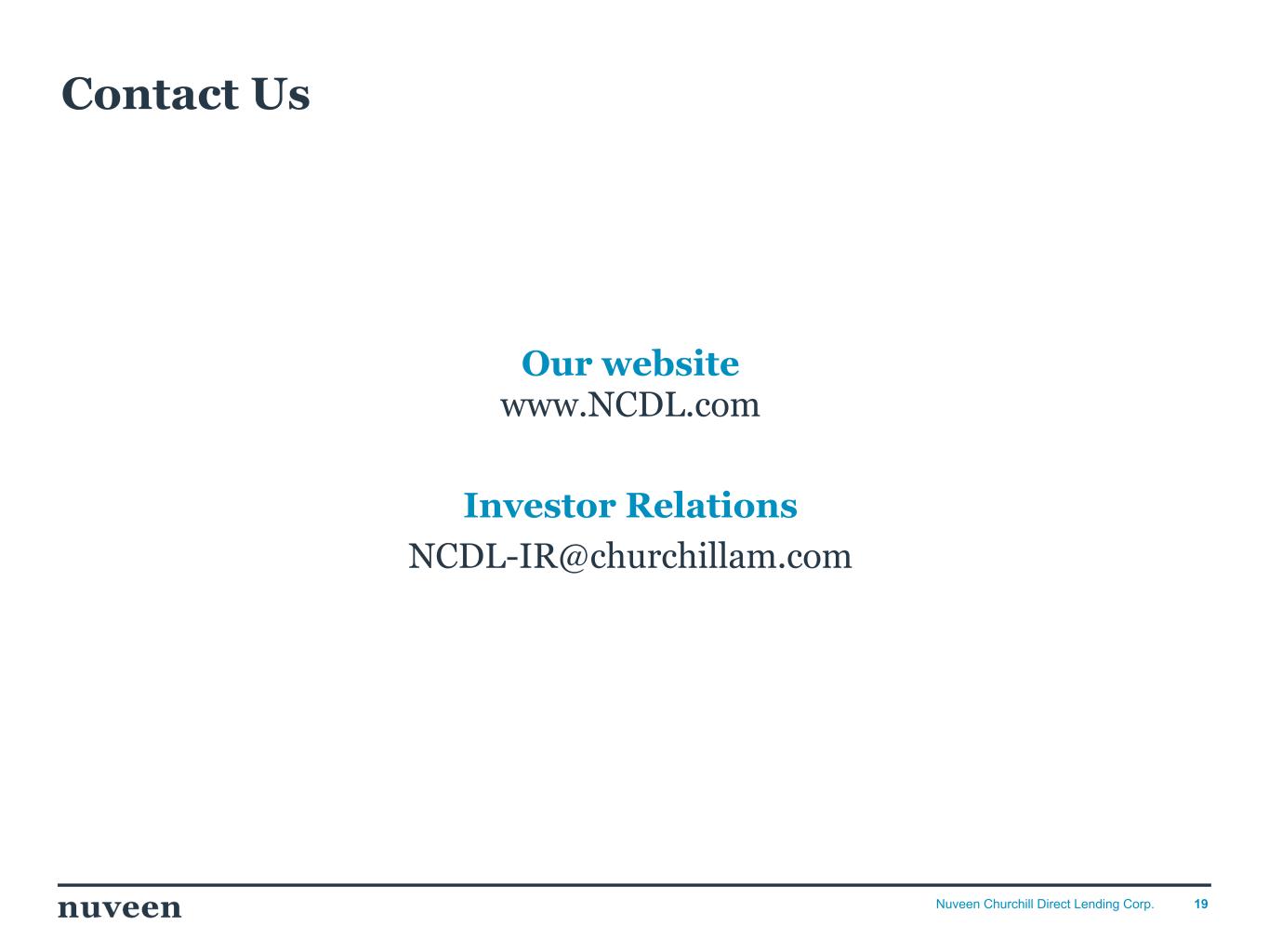 Contact Us

Our website
www.NCDL.com

Investor Relations
NCDL-IR@churchillam.com

nuveen

Nuveen Churchill Direct Lending Corp. 19